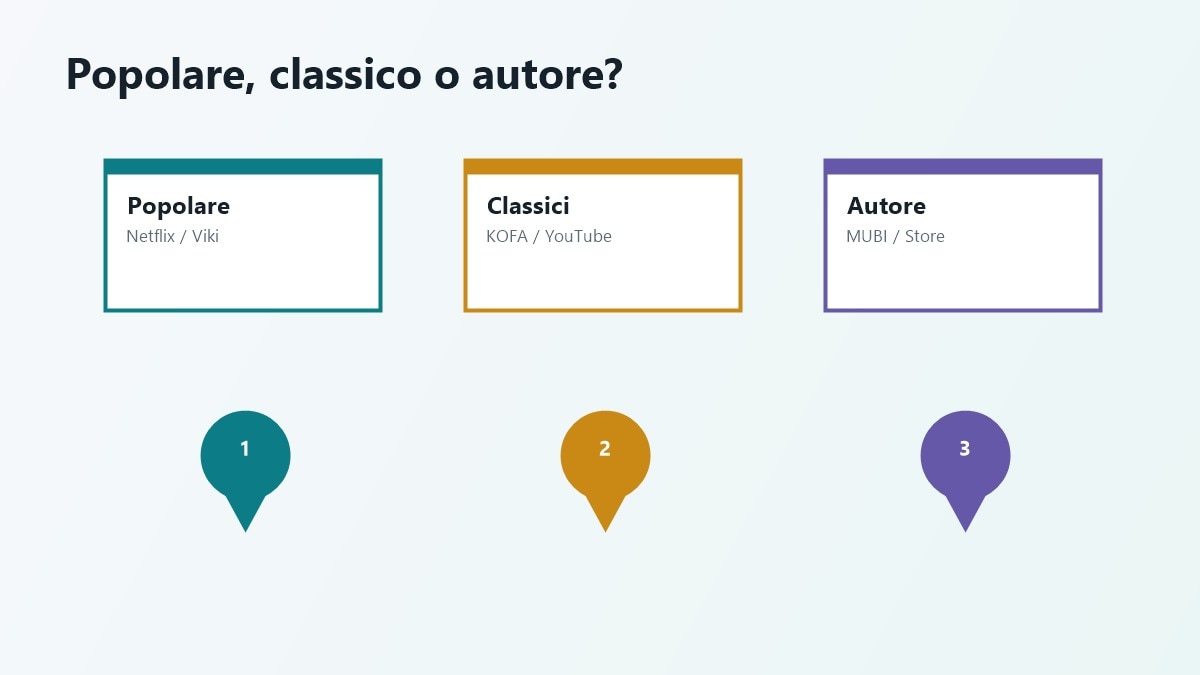 Popolare, classico o autore?

Popolare
Netflix / Viki

Classici
KOFA / YouTube

Autore
MUBI / Store

1

2

3